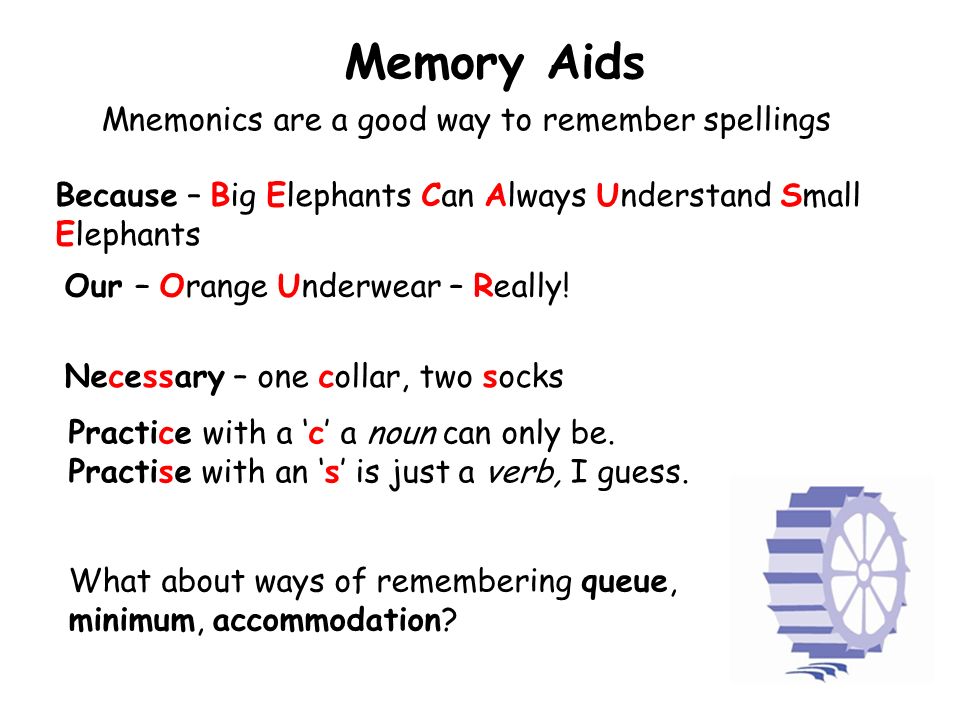 Memory Aids

Mnemonics are a good way to remember spellings

Because – Big Elephants Can Always Understand Small Elephants

Our – Orange Underwear – Really!

Necessary – one collar, two socks

Practice with a ‘c’ a noun can only be.
Practise with an ‘s’ is just a verb, I guess.

What about ways of remembering queue, minimum, accommodation?